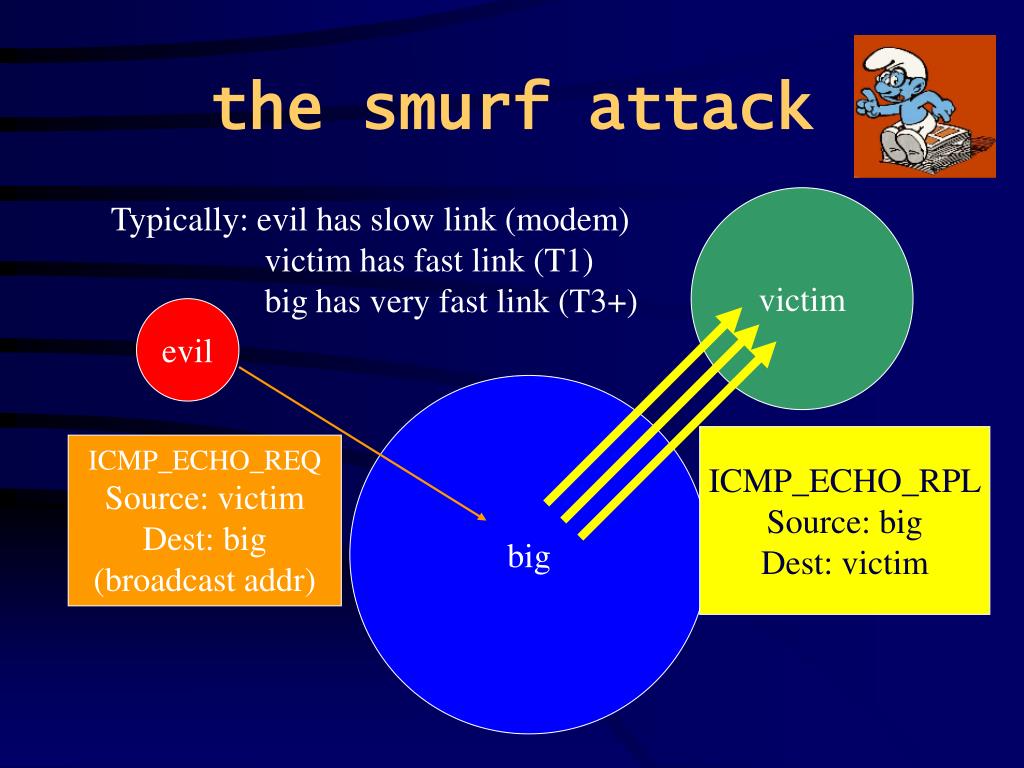 the smurf attack

Typically: evil has slow link (modem)
victim has fast link (T1)
big has very fast link (T3+)

victim

evil

ICMP_ECHO_REQ
Source: victim
Dest: big
(broadcast addr)

big

ICMP_ECHO_RPL
Source: big
Dest: victim